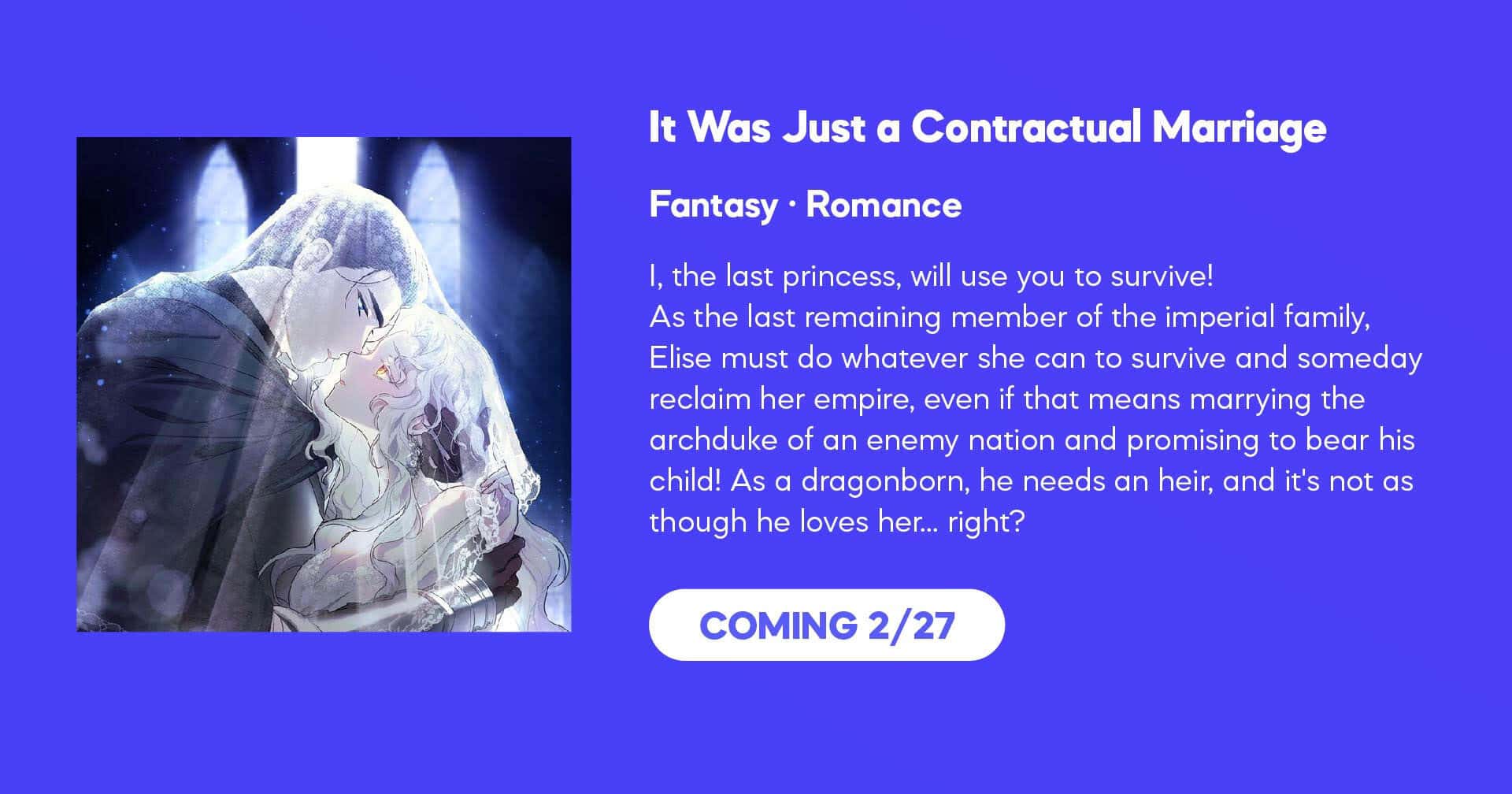 It Was Just a Contractual Marriage

Fantasy · Romance

I, the last princess, will use you to survive!
As the last remaining member of the imperial family, Elise must do whatever she can to survive and someday reclaim her empire, even if that means marrying the archduke of an enemy nation and promising to bear his child! As a dragonborn, he needs an heir, and it's not as though he loves her... right?

COMING 2/27